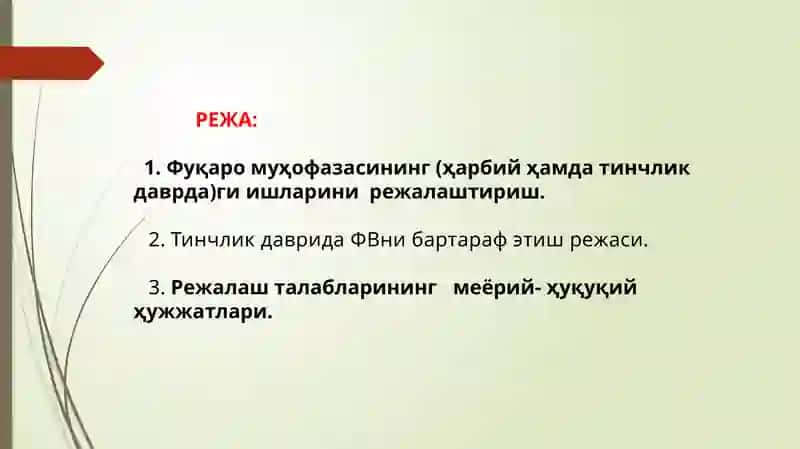 РЕЖА:

1. Фуқаро муҳофазасининг (ҳарбий ҳамда тинчлик даврда)ги ишларини режалаштириш.

2. Тинчлик даврида ФВни бартараф этиш режаси.

3. Режалаш талабларининг меёрий- ҳуқуқий ҳужжатлари.